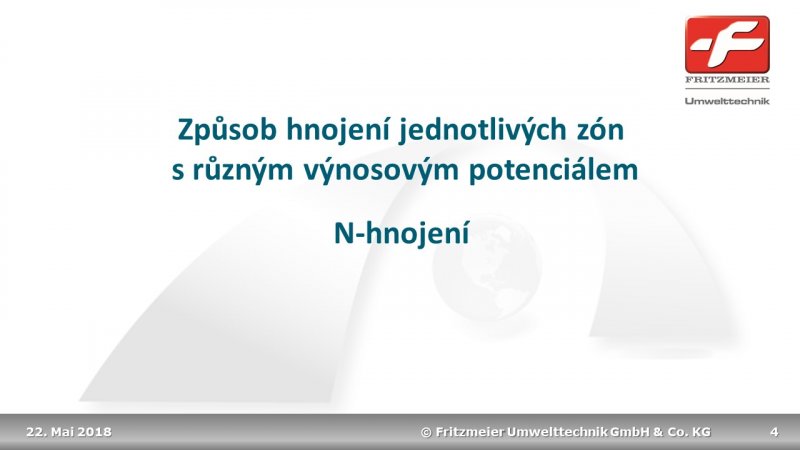 FRITZMEIER
Umwelttechnik

Způsob hnojení jednotlivých zón s různým výnosovým potenciálem

N-hnojení

22. Mai 2018 © Fritzmeier Umwelttechnik GmbH & Co. KG 4